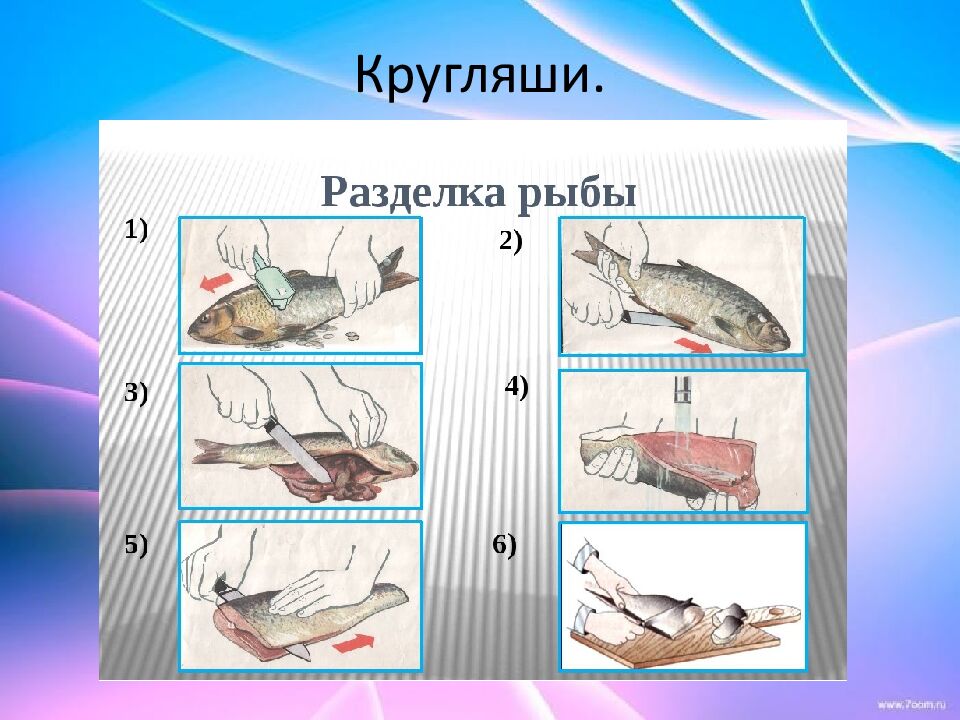 Кругляши.

Разделка рыбы

1)

2)

3)

4)

5)

6)

www.7oom.ru